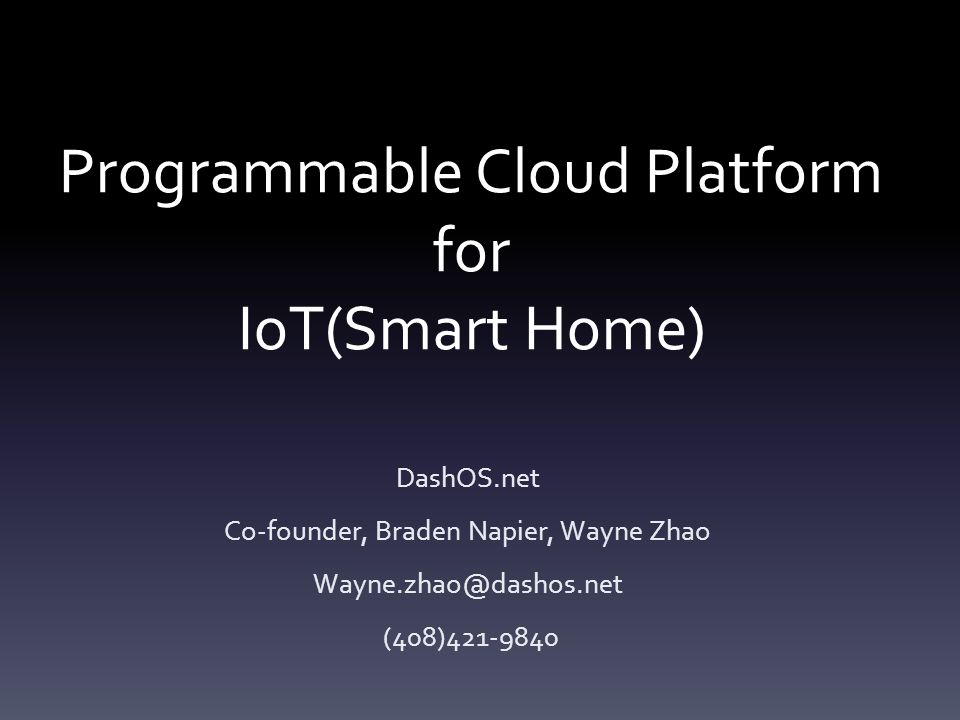 Programmable Cloud Platform for IoT(Smart Home)

DashOS.net

Co-founder, Braden Napier, Wayne Zhao

Wayne.zhao@dashos.net

(408)421-9840